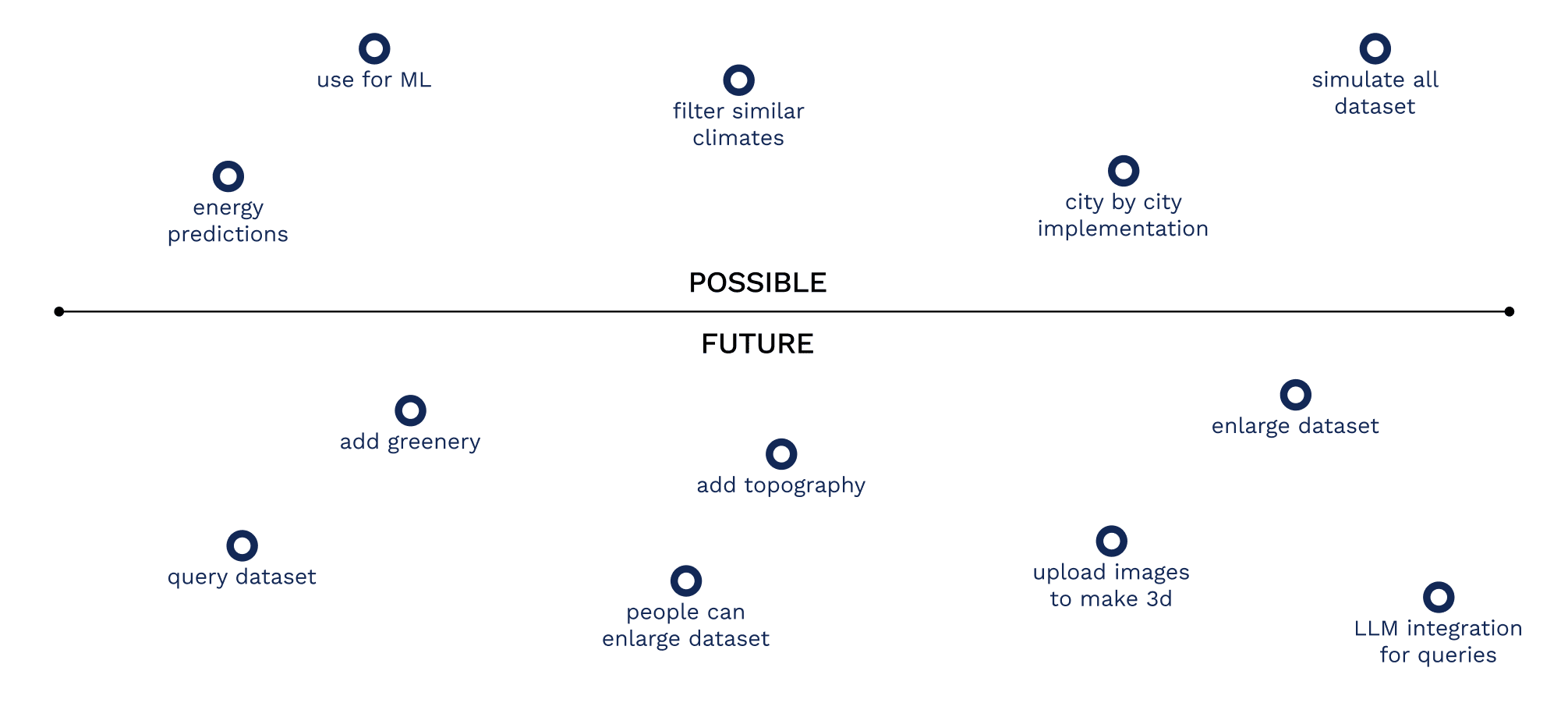 use for ML

filter similar climates

simulate all dataset

energy predictions

city by city implementation

POSSIBLE

FUTURE

add greenery

enlarge dataset

add topography

query dataset

upload images to make 3d

people can enlarge dataset

LLM integration for queries